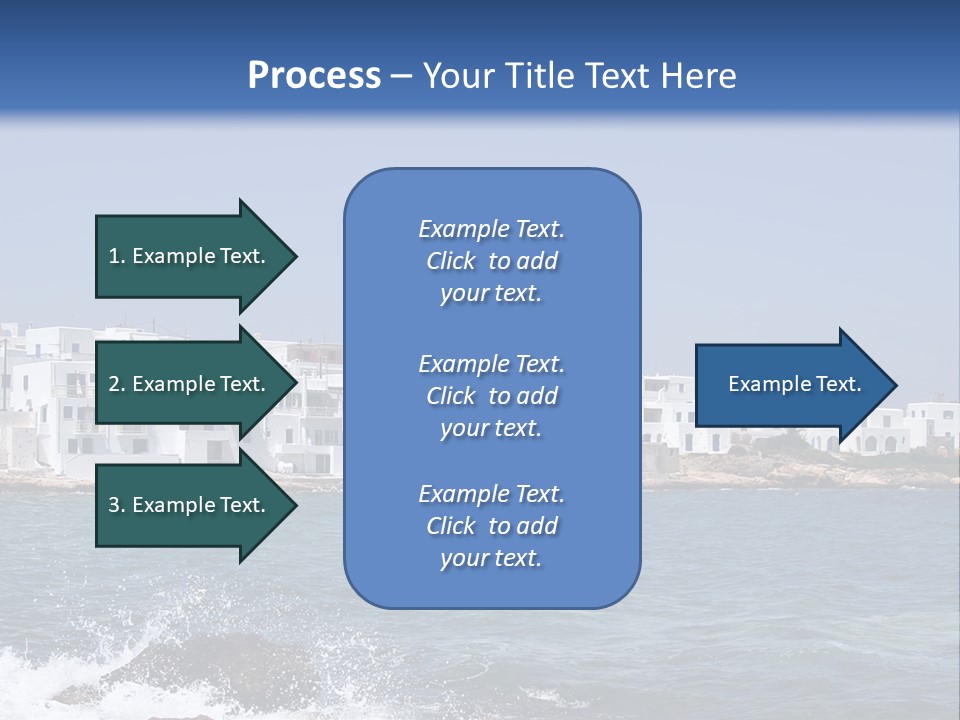 Process – Your Title Text Here

1. Example Text.

2. Example Text.

3. Example Text.

Example Text. Click to add your text.

Example Text. Click to add your text.

Example Text. Click to add your text.

Example Text.